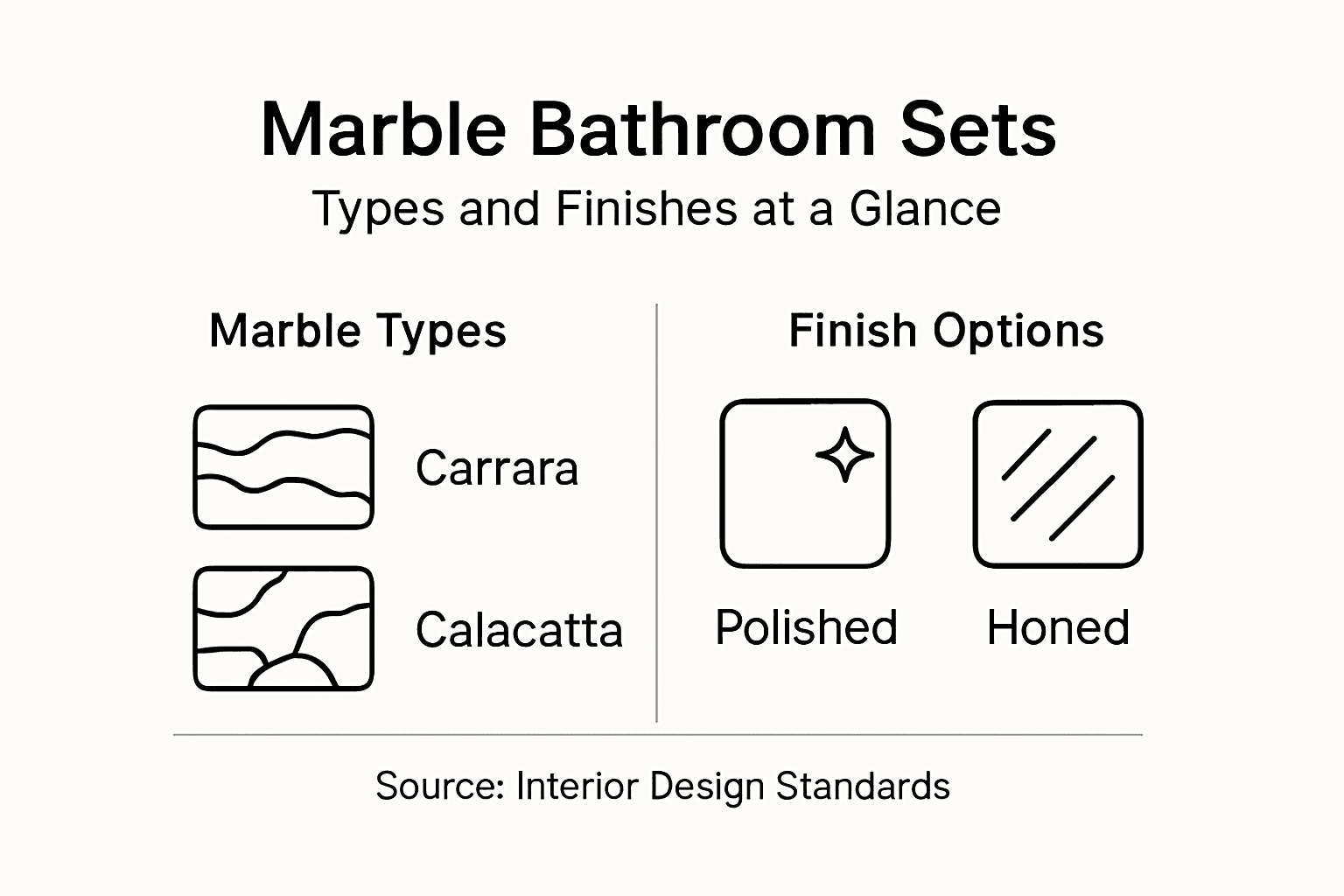 Marble Bathroom Sets

Types and Finishes at a Glance

Marble Types

Carrara

Calacatta

Finish Options

Polished

Honed

Source: Interior Design Standards